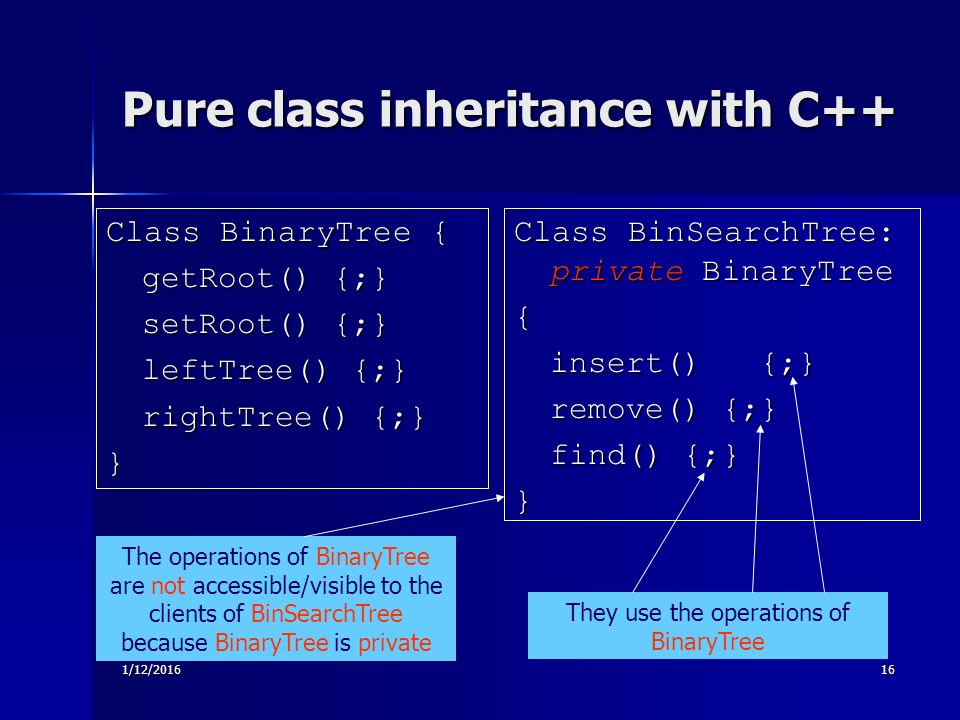 Pure class inheritance with C++

Class BinaryTree {
getRoot() {;}
setRoot() {;}
leftTree() {;}
rightTree() {;}
}

Class BinSearchTree: private BinaryTree
{
insert() {;}
remove() {;}
find() {;}
}

The operations of BinaryTree are not accessible/visible to the clients of BinSearchTree because BinaryTree is private

They use the operations of BinaryTree

1/12/2016

16